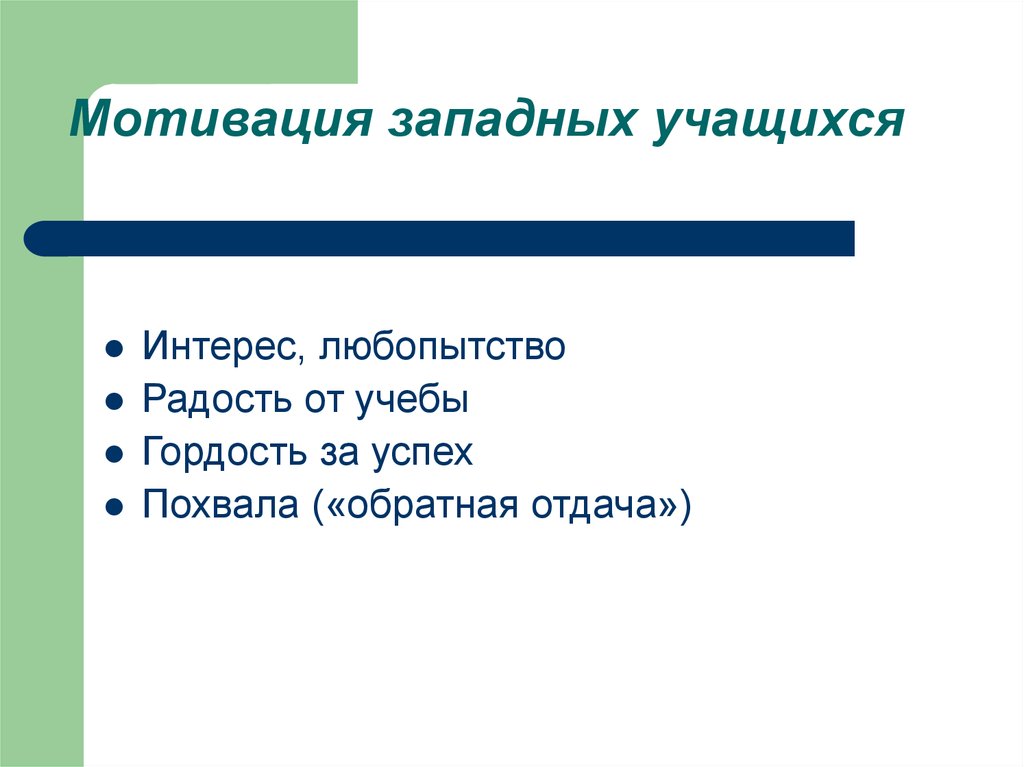 Мотивация западных учащихся

- Интерес, любопытство
- Радость от учебы
- Гордость за успех
- Похвала («обратная отдача»)